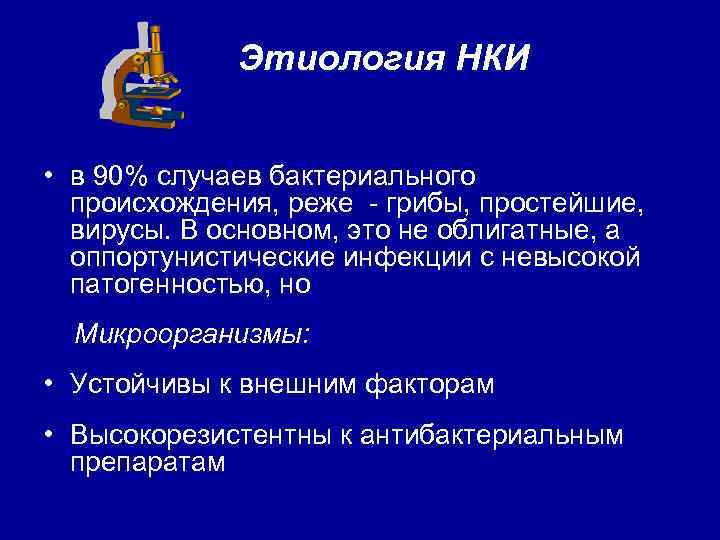 Этиология НКИ

• в 90% случаев бактериального происхождения, реже - грибы, простейшие, вирусы. В основном, это не облигатные, а оппортунистические инфекции с невысокой патогенностью, но

Микроорганизмы:

• Устойчивы к внешним факторам

• Высокорезистентны к антибактериальным препаратам